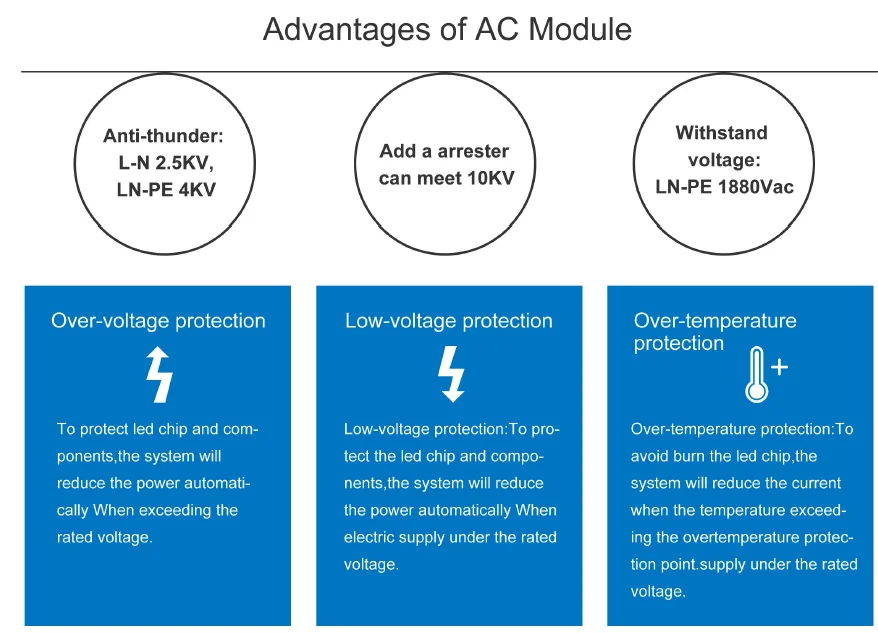 Advantages of AC Module

Anti-thunder: L-N 2.5KV, LN-PE 4KV

Add a arrester can meet 10KV

Withstand voltage: LN-PE 1880Vac

Over-voltage protection

To protect led chip and components,the system will reduce the power automatically When exceeding the rated voltage.

Low-voltage protection

Low-voltage protection:To protect the led chip and components,the system will reduce the power automatically When electric supply under the rated voltage.

Over-temperature protection

+

Over-temperature protection:To avoid burn the led chip,the system will reduce the current when the temperature exceeding the overtemperature protection point.supply under the rated voltage.